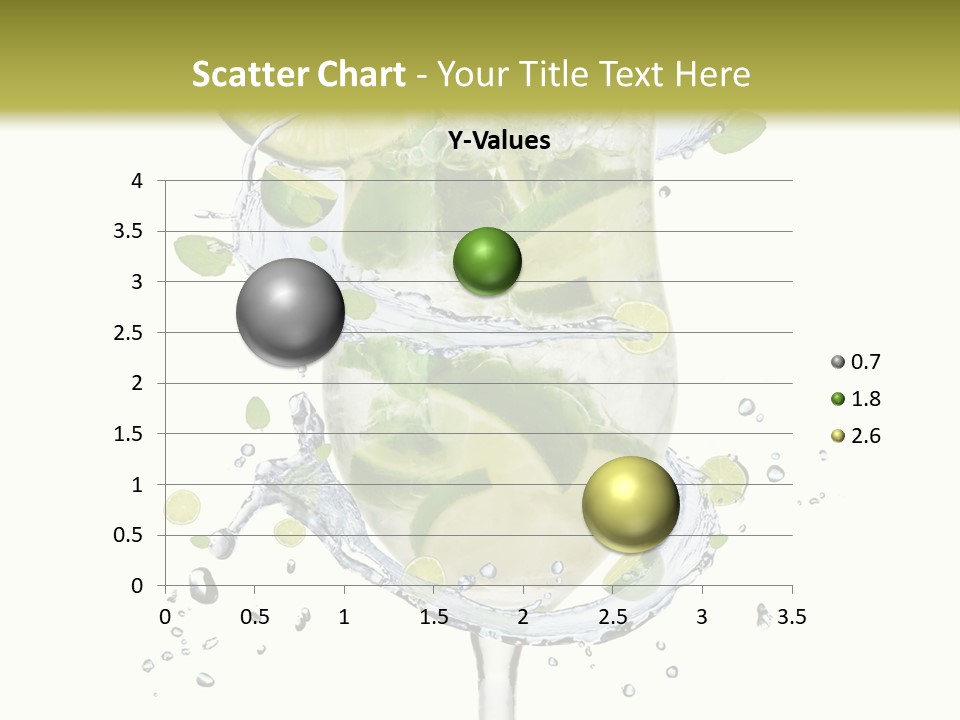 Scatter Chart - Your Title Text Here

Y-Values

4
3.5
3
2.5
2
1.5
1
0.5
0

0 0.5 1 1.5 2 2.5 3 3.5

0.7
1.8
2.6